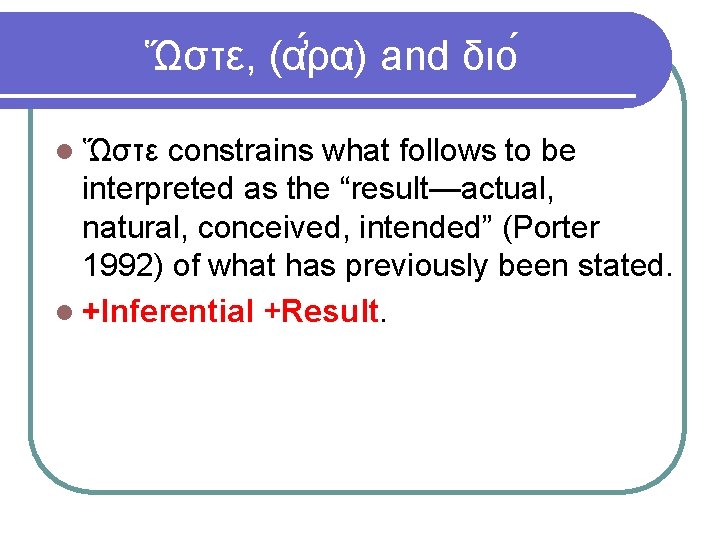 Ὥστε, (ἄρα) and διό

Ὥστε constrains what follows to be interpreted as the “result—actual, natural, conceived, intended” (Porter 1992) of what has previously been stated.

+Inferential +Result.